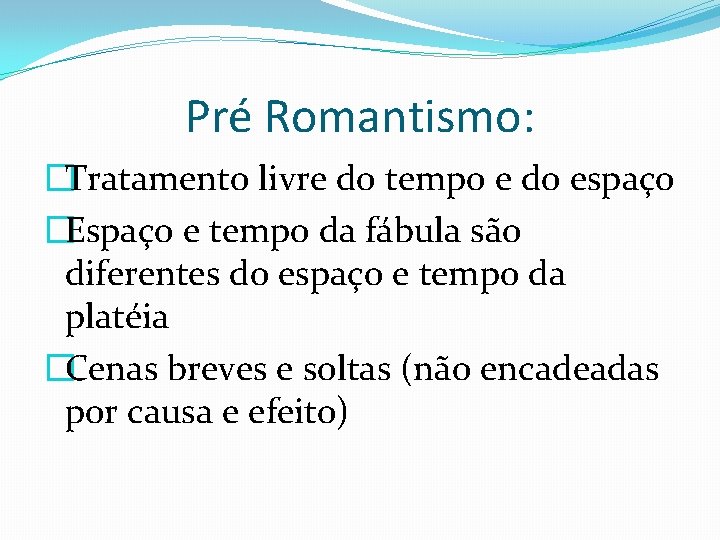 Pré Romantismo:

Tratamento livre do tempo e do espaço

Espaço e tempo da fábula são diferentes do espaço e tempo da platéia

Cenas breves e soltas (não encadeadas por causa e efeito)